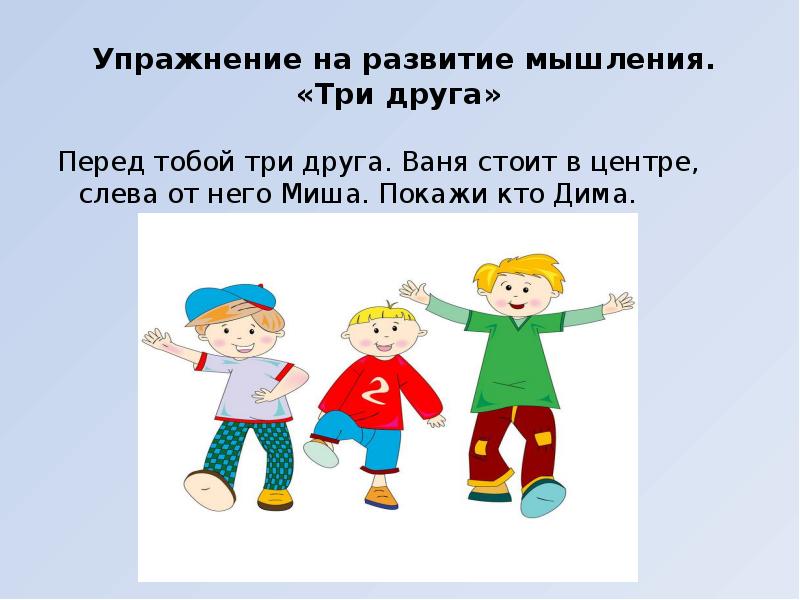 Упражнение на развитие мышления.
«Три друга»

Перед тобой три друга. Ваня стоит в центре, слева от него Миша. Покажи кто Дима.

2